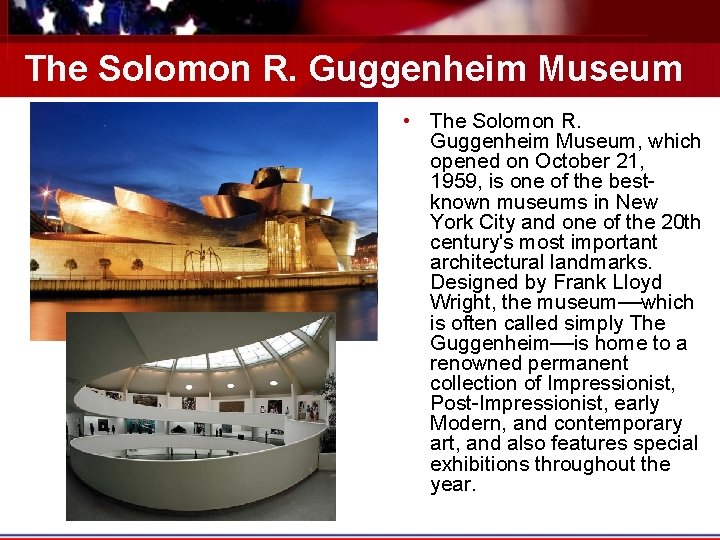 The Solomon R. Guggenheim Museum

• The Solomon R. Guggenheim Museum, which opened on October 21, 1959, is one of the best-known museums in New York City and one of the 20th century's most important architectural landmarks. Designed by Frank Lloyd Wright, the museum—which is often called simply The Guggenheim—is home to a renowned permanent collection of Impressionist, Post-Impressionist, early Modern, and contemporary art, and also features special exhibitions throughout the year.